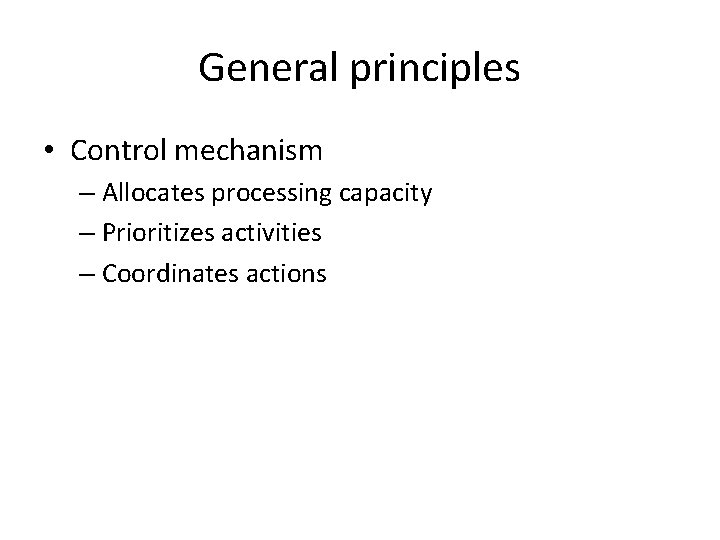 General principles

• Control mechanism
– Allocates processing capacity
– Prioritizes activities
– Coordinates actions